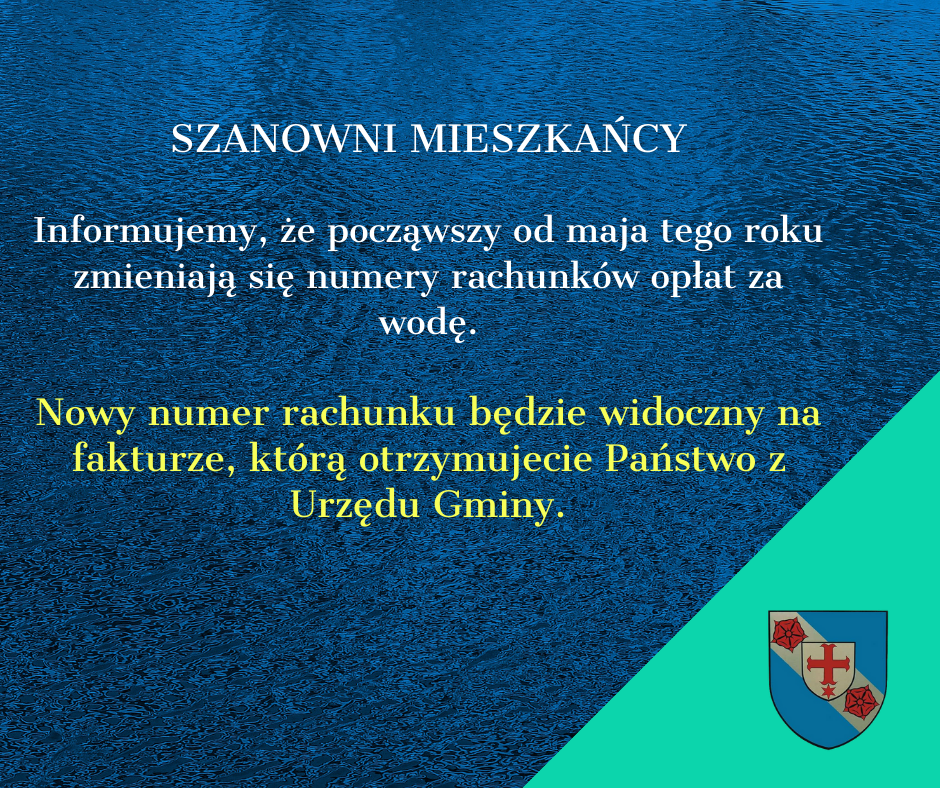 SZANOWNI MIESZKAŃCY

Informujemy, że począwszy od maja tego roku zmieniają się numery rachunków opłat za wodę.

Nowy numer rachunku będzie widoczny na fakturze, którą otrzymujecie Państwo z Urzędu Gminy.